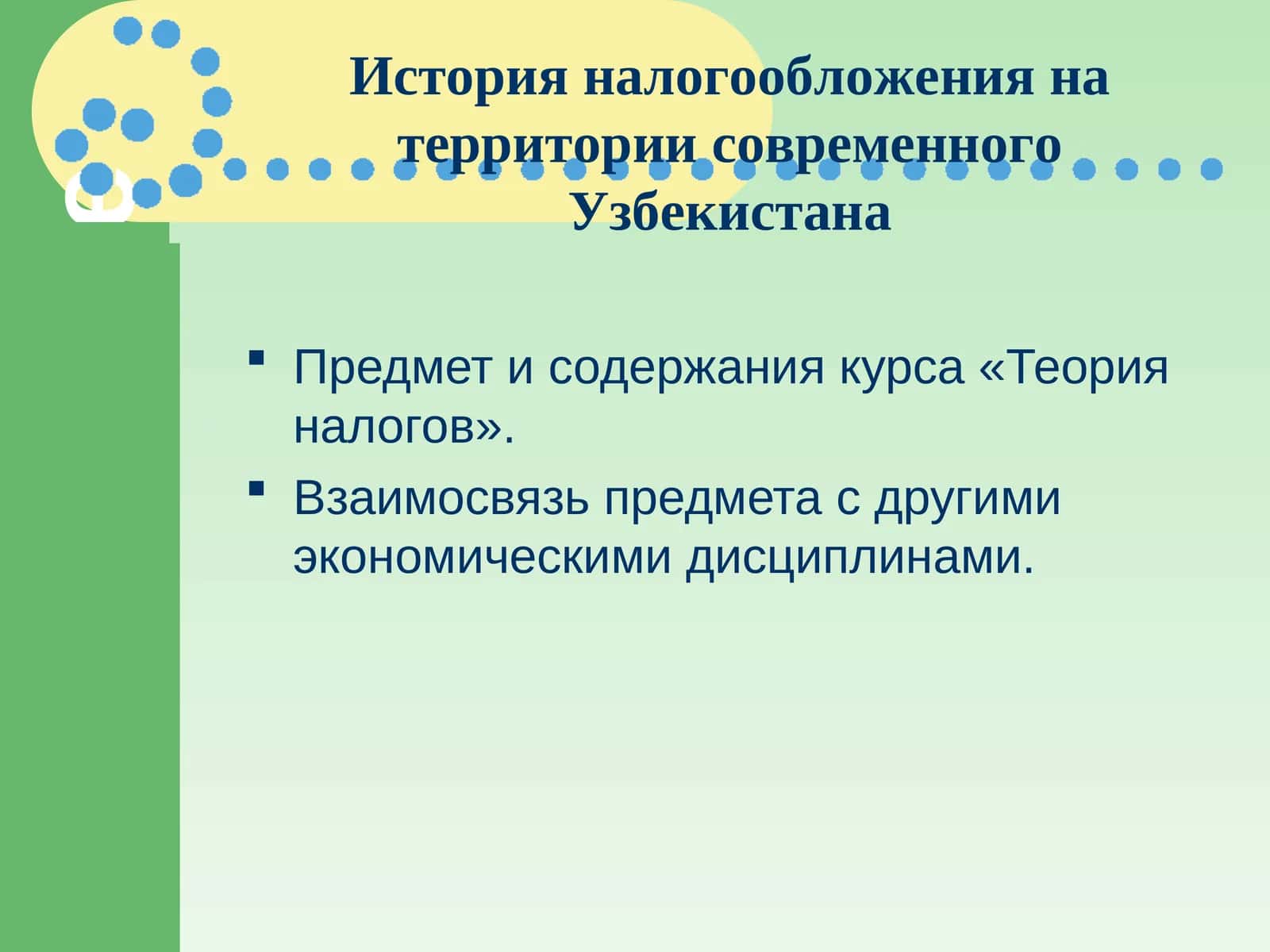 История налогообложения на территории современного Узбекистана

▪ Предмет и содержания курса «Теория налогов».

▪ Взаимосвязь предмета с другими экономическими дисциплинами.